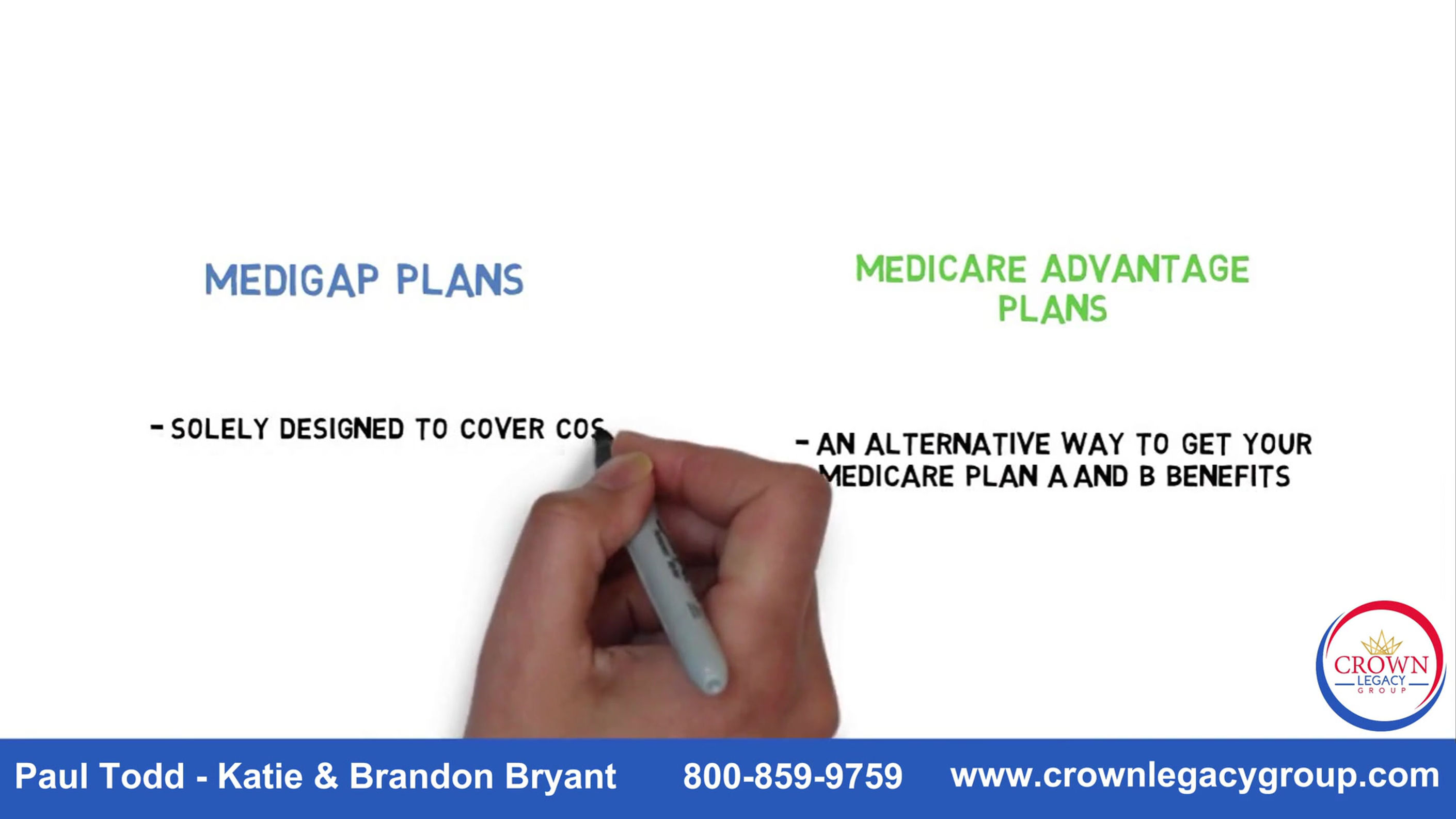 MEDIGAP PLANS

- SOLELY DESIGNED TO COVER COS

MEDICARE ADVANTAGE PLANS

- AN ALTERNATIVE WAY TO GET YOUR MEDICARE PLAN A AND B BENEFITS

CROWN LEGACY GROUP

Paul Todd - Katie & Brandon Bryant 800-859-9759 www.crownlegacygroup.com